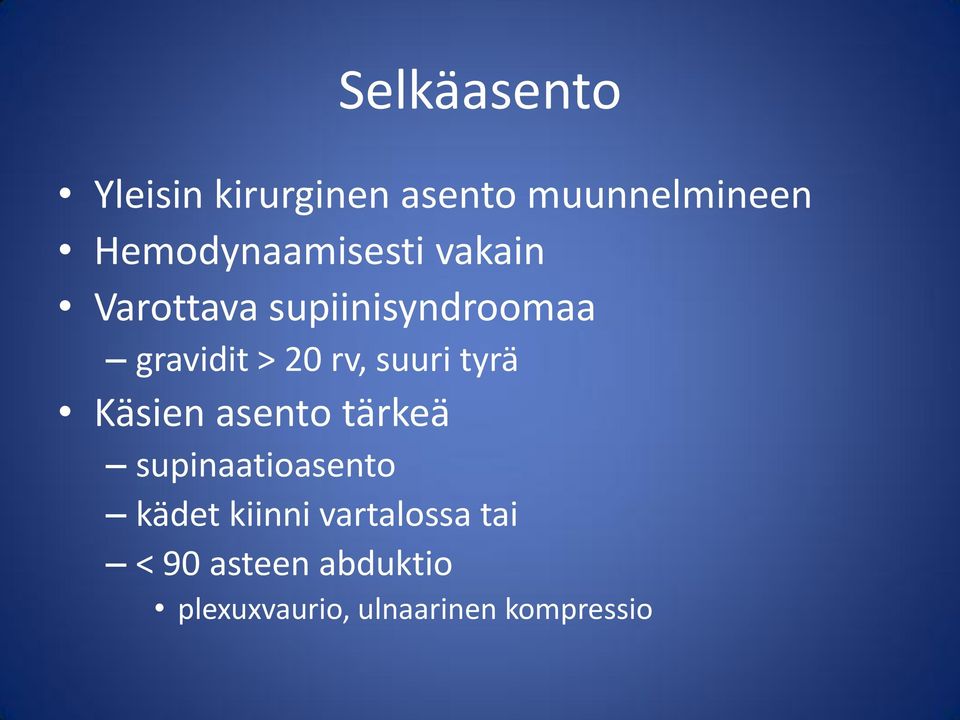 Selkäasento

• Yleisin kirurginen asento muunnelmineen
• Hemodynaamisesti vakain
• Varottava supiinisyndroomaa
– gravidit > 20 rv, suuri tyrä
• Käsien asento tärkeä
– supinaatioasento
– kädet kiinni vartalossa tai
– < 90 asteen abduktio
• plexuxvaurio, ulnaarinen kompressio